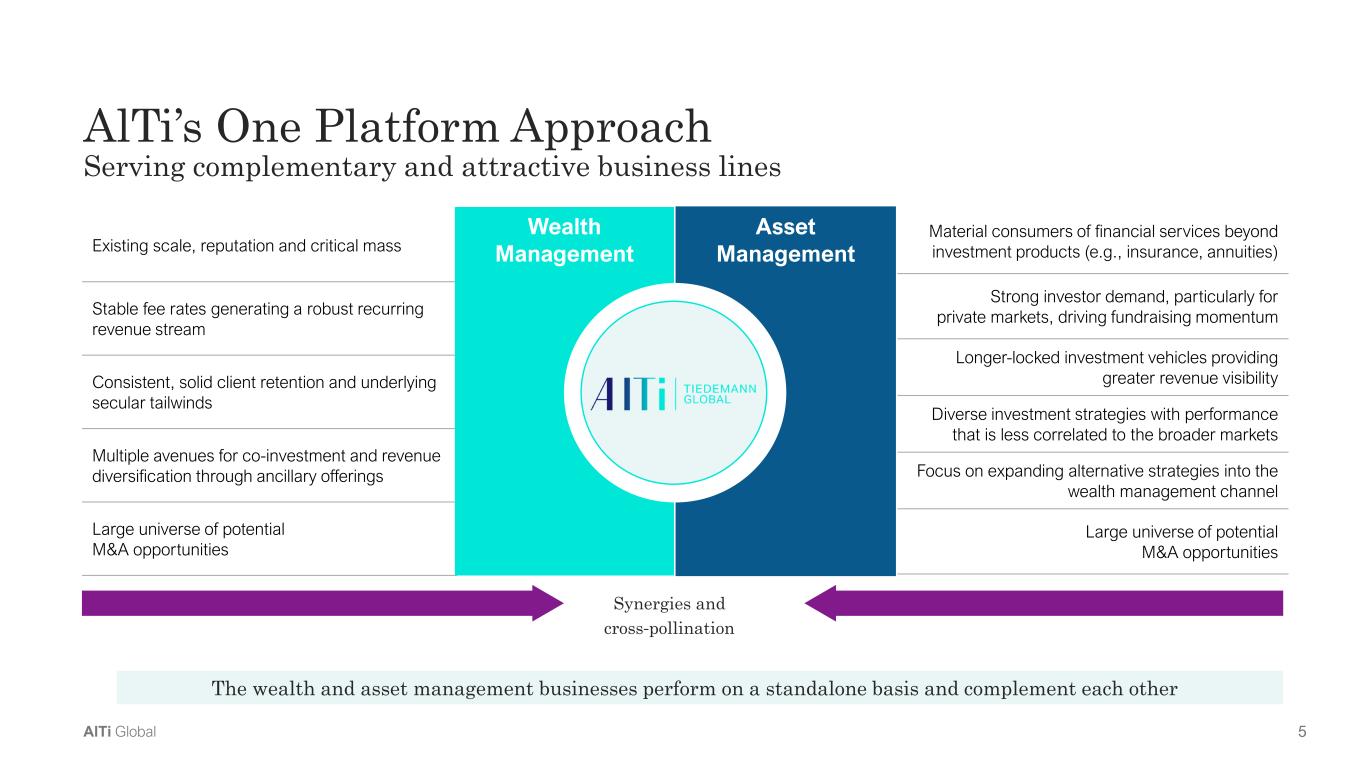 AlTi's One Platform Approach
Serving complementary and attractive business lines

Existing scale, reputation and critical mass

Stable fee rates generating a robust recurring revenue stream

Consistent, solid client retention and underlying secular tailwinds

Multiple avenues for co-investment and revenue diversification through ancillary offerings

Large universe of potential M&A opportunities

Wealth Management

Asset Management

AlTi TIEDEMANN GLOBAL

Material consumers of financial services beyond investment products (e.g., insurance, annuities)

Strong investor demand, particularly for private markets, driving fundraising momentum

Longer-locked investment vehicles providing greater revenue visibility

Diverse investment strategies with performance that is less correlated to the broader markets

Focus on expanding alternative strategies into the wealth management channel

Large universe of potential M&A opportunities

Synergies and cross-pollination

The wealth and asset management businesses perform on a standalone basis and complement each other

AlTi Global

5